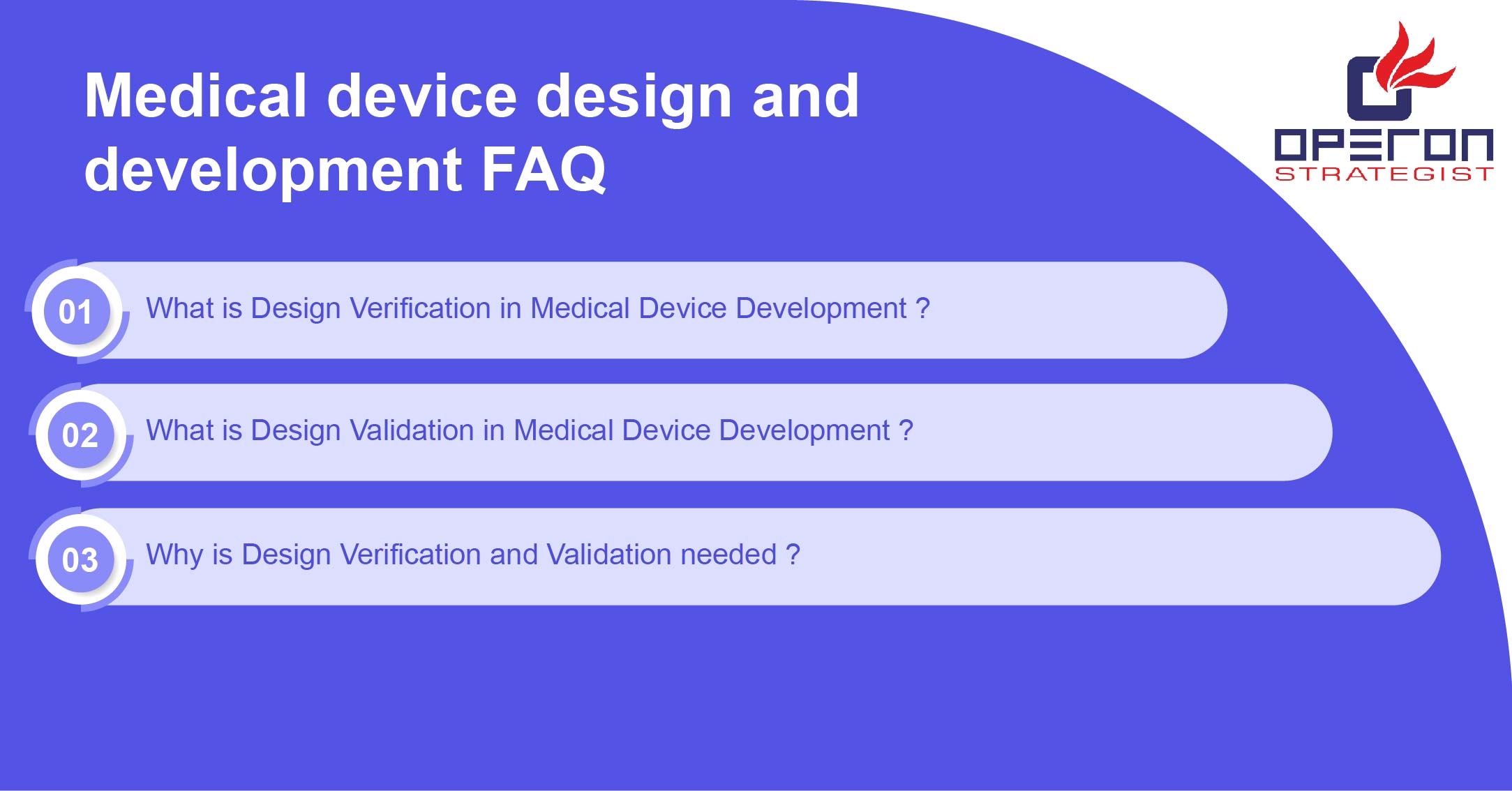 Medical device design and development FAQ

OPERON
STRATEGIST

01 What is Design Verification in Medical Device Development ?

02 What is Design Validation in Medical Device Development ?

03 Why is Design Verification and Validation needed ?